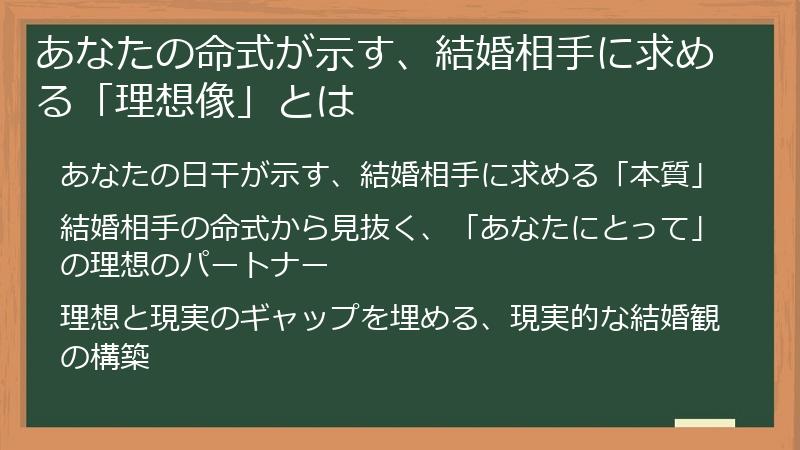 あなたの命式が示す、結婚相手に求める「理想像」とは

あなたの日干が示す、結婚相手に求める「本質」

結婚相手の命式から見抜く、「あなたにとって」の理想のパートナー

理想と現実のギャップを埋める、現実的な結婚観の構築